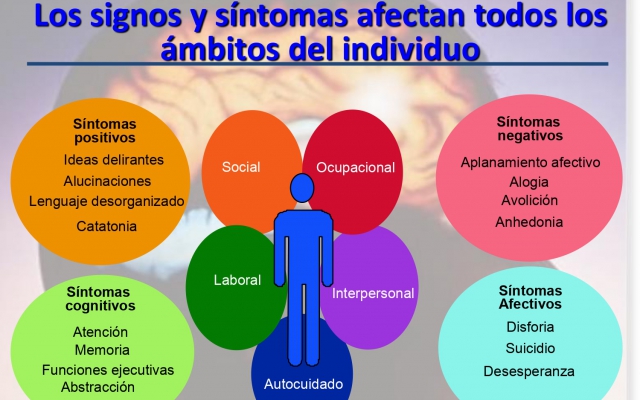 Los signos y síntomas afectan todos los ámbitos del individuo

Síntomas positivos
Ideas delirantes
Alucinaciones
Lenguaje desorganizado
Catatonia

Social
Ocupacional
Laboral
Interpersonal
Autocuidado

Síntomas negativos
Aplanamiento afectivo
Alogia
Avolición
Anhedonia

Síntomas cognitivos
Atención
Memoria
Funciones ejecutivas
Abstracción

Síntomas Afectivos
Disforia
Suicidio
Desesperanza